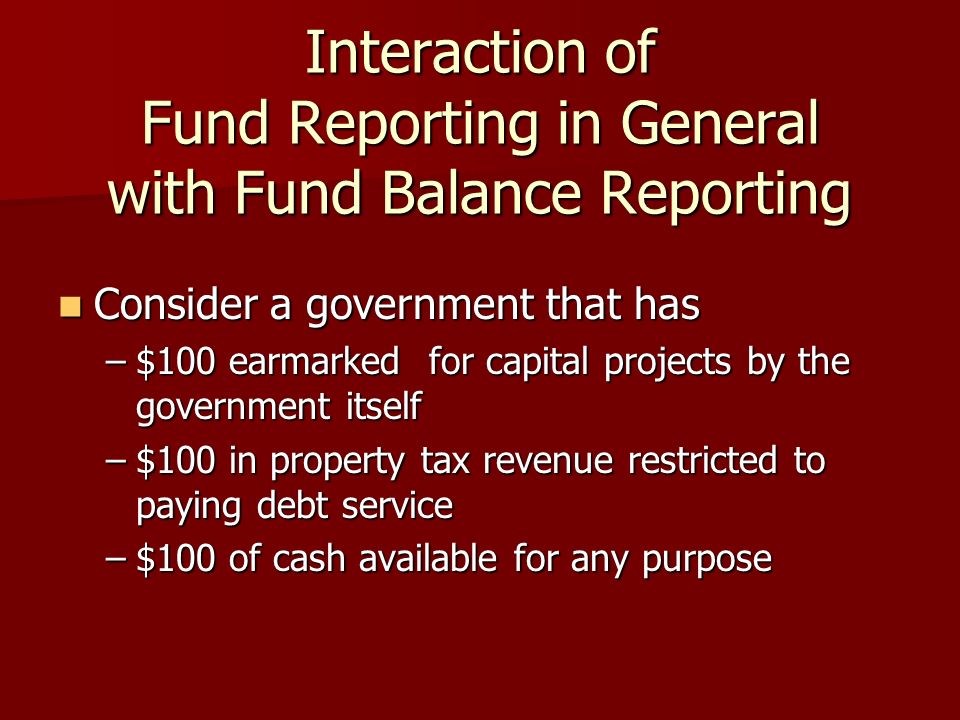 Interaction of
Fund Reporting in General
with Fund Balance Reporting

Consider a government that has
– \$100 earmarked for capital projects by the government itself
– \$100 in property tax revenue restricted to paying debt service
– \$100 of cash available for any purpose